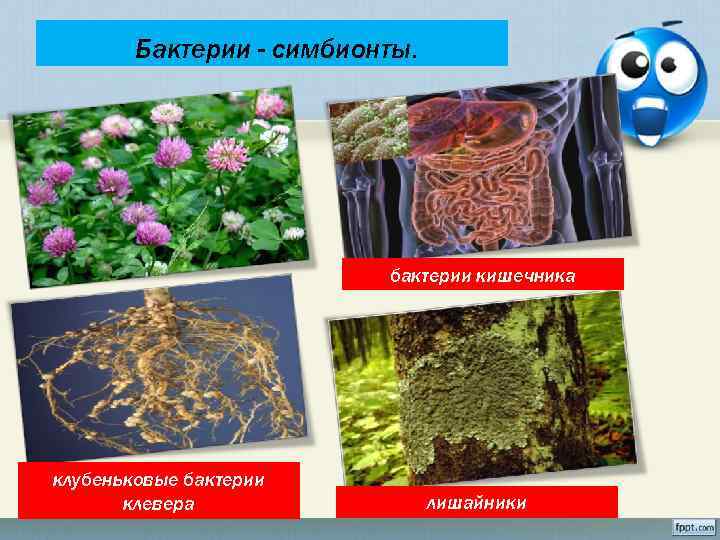 Бактерии - симбионты.

бактерии кишечника

клубеньковые бактерии клевера

лишайники

fppt.com